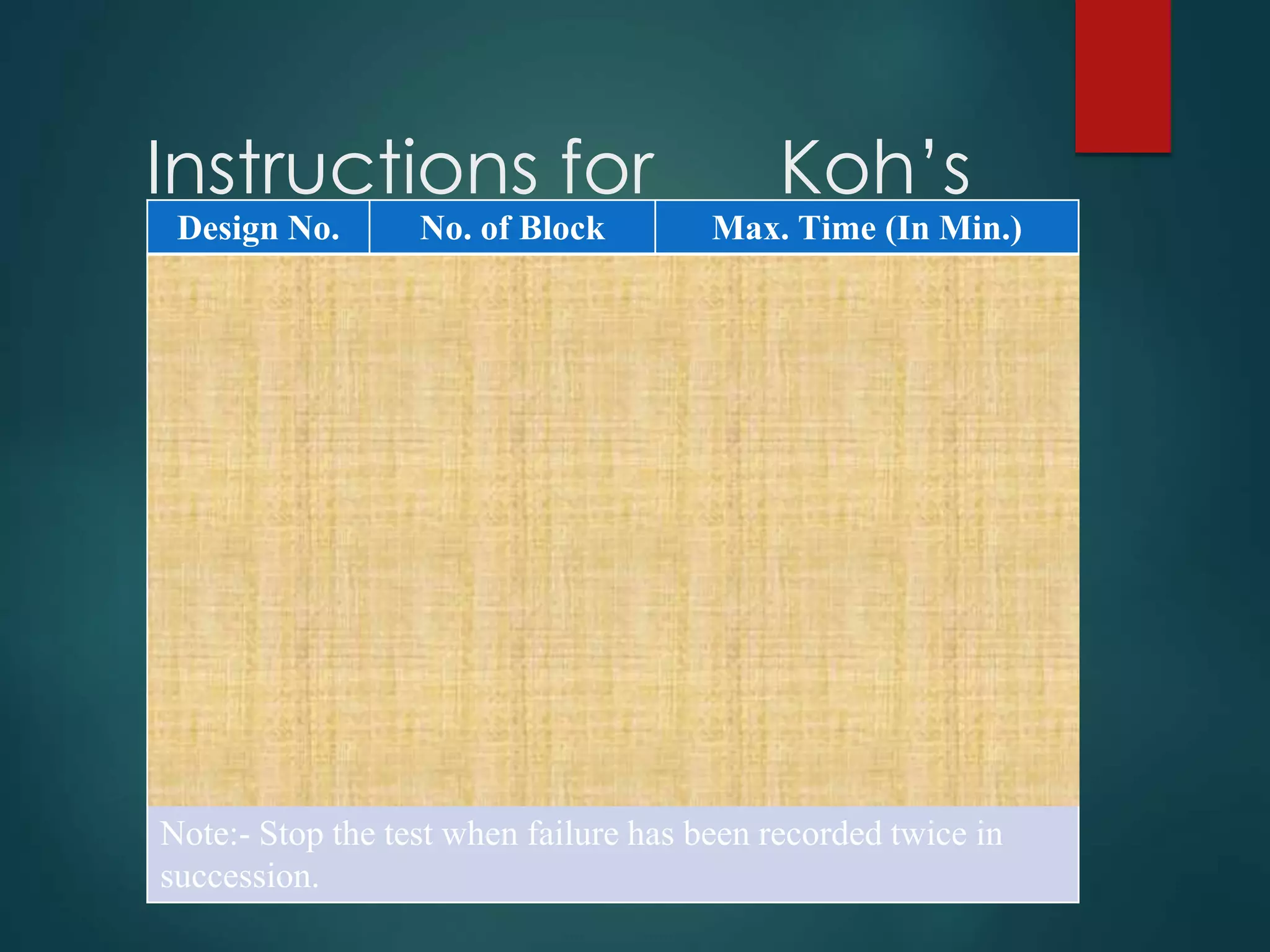 Instructions for Koh's

| Design No. | No. of Block | Max. Time (In Min.) |
|---|---|---|
| | | |

Note:- Stop the test when failure has been recorded twice in succession.